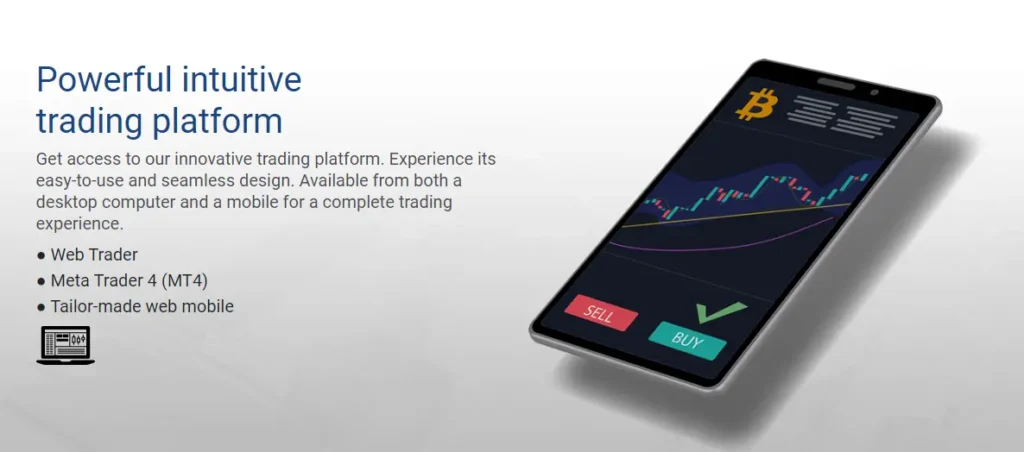 Powerful intuitive trading platform

Get access to our innovative trading platform. Experience its easy-to-use and seamless design. Available from both a desktop computer and a mobile for a complete trading experience.

● Web Trader
● Meta Trader 4 (MT4)
● Tailor-made web mobile

SELL
BUY